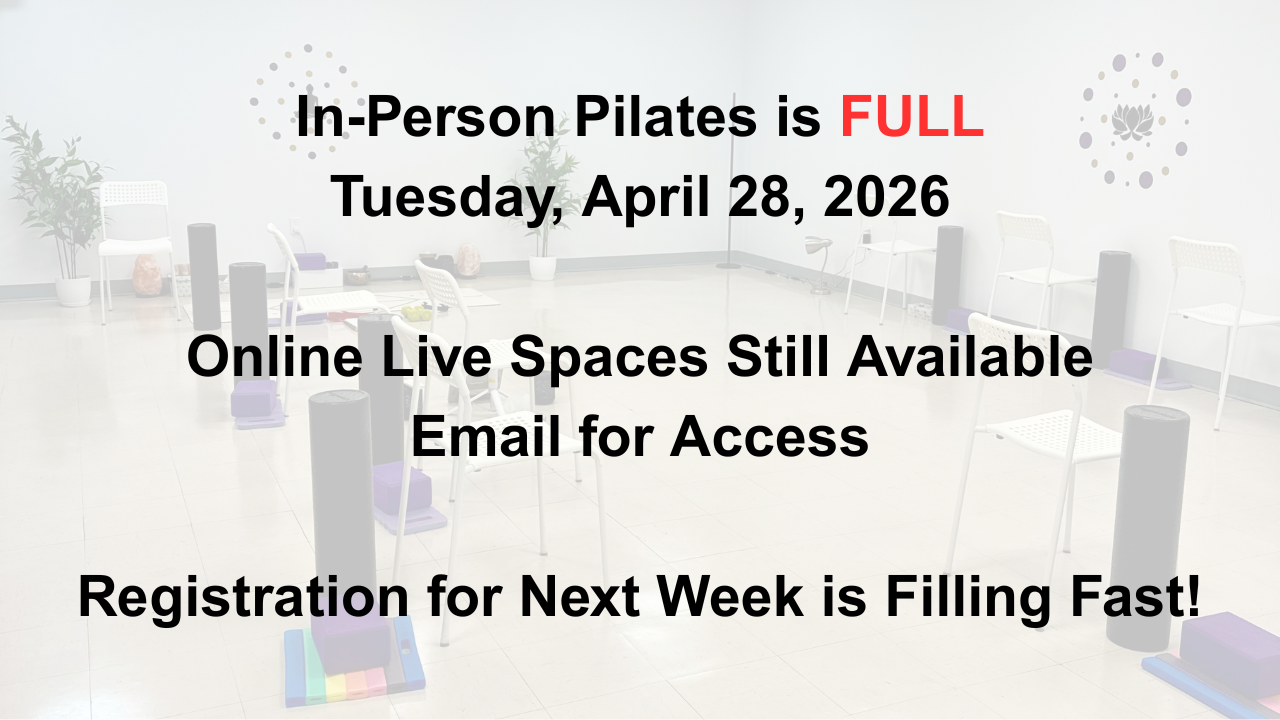 In-Person Pilates is FULL
Tuesday, April 28, 2026

Online Live Spaces Still Available
Email for Access

Registration for Next Week is Filling Fast!